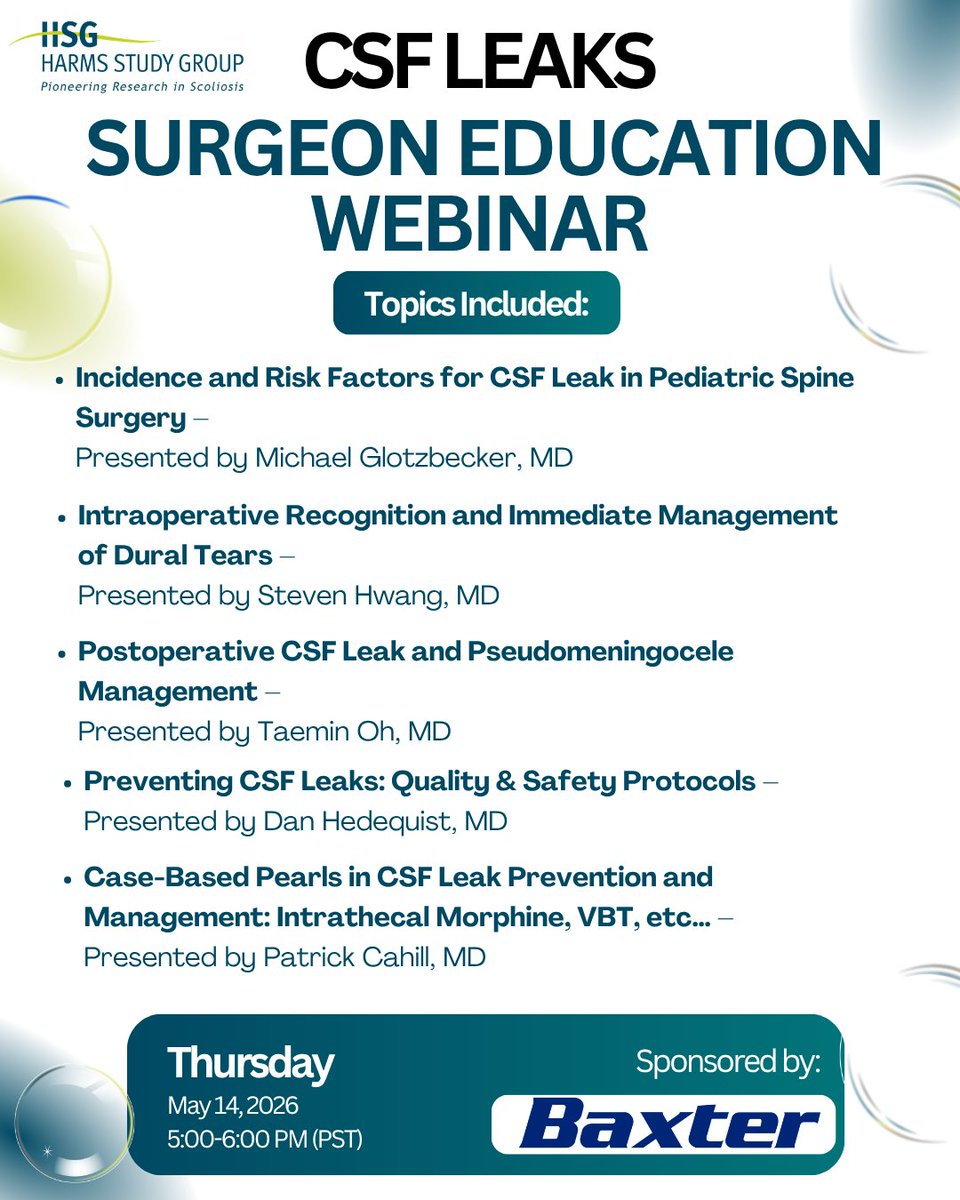 HSG
HARMS STUDY GROUP
Pioneering Research in Scoliosis

CSF LEAKS
SURGEON EDUCATION WEBINAR

Topics Included:

• Incidence and Risk Factors for CSF Leak in Pediatric Spine Surgery –
Presented by Michael Glotzbecker, MD

• Intraoperative Recognition and Immediate Management of Dural Tears –
Presented by Steven Hwang, MD

• Postoperative CSF Leak and Pseudomeningocele Management –
Presented by Taemin Oh, MD

• Preventing CSF Leaks: Quality & Safety Protocols –
Presented by Dan Hedequist, MD

• Case-Based Pearls in CSF Leak Prevention and Management: Intrathecal Morphine, VBT, etc... –
Presented by Patrick Cahill, MD

Thursday
May 14, 2026
5:00-6:00 PM (PST)

Sponsored by:
Baxter